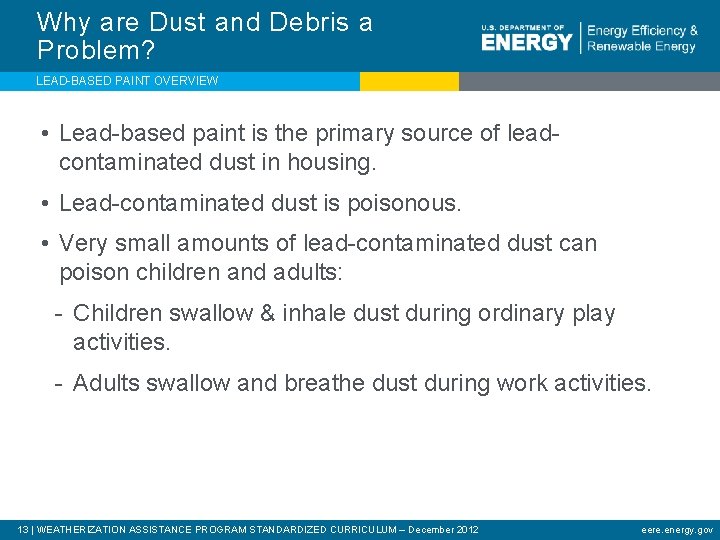 Why are Dust and Debris a Problem?

U.S. DEPARTMENT OF ENERGY | Energy Efficiency & Renewable Energy

LEAD-BASED PAINT OVERVIEW

• Lead-based paint is the primary source of lead-contaminated dust in housing.

• Lead-contaminated dust is poisonous.

• Very small amounts of lead-contaminated dust can poison children and adults:

- Children swallow & inhale dust during ordinary play activities.

- Adults swallow and breathe dust during work activities.

13 | WEATHERIZATION ASSISTANCE PROGRAM STANDARDIZED CURRICULUM – December 2012

eere.energy.gov